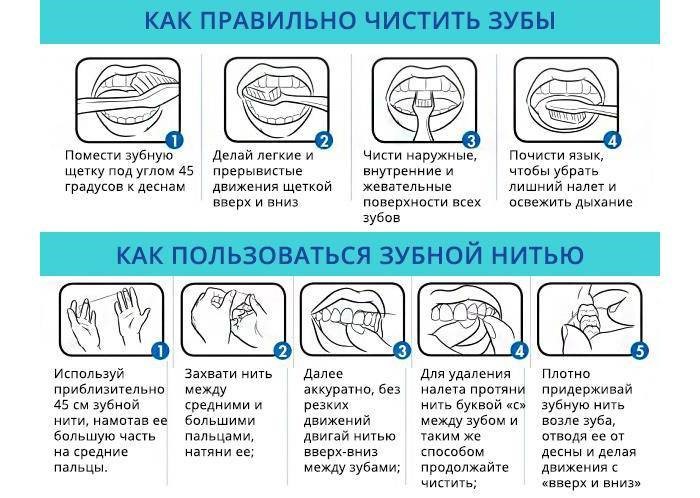 КАК ПРАВИЛЬНО ЧИСТИТЬ ЗУБЫ

1
Помести зубную щетку под углом 45 градусов к деснам

2
Делай легкие и прерывистые движения щеткой вверх и вниз

3
Чисти наружные, внутренние и жевательные поверхности всех зубов

4
Почисти язык, чтобы убрать лишний налет и освежить дыхание

КАК ПОЛЬЗОВАТЬСЯ ЗУБНОЙ НИТЬЮ

1
Используй приблизительно 45 см зубной нити, намотав ее большую часть на средние пальцы.

2
Захвати нить между средними и большими пальцами, натяни ее;

3
Далее аккуратно, без резких движений двигай нитью вверх-вниз между зубами;

4
Для удаления налета протяни нить буквой «с» между зубом и таким же способом продолжайте чистить;

5
Плотно придерживай зубную нить возле зуба, отводя ее от десны и делая движения с «вверх и вниз»